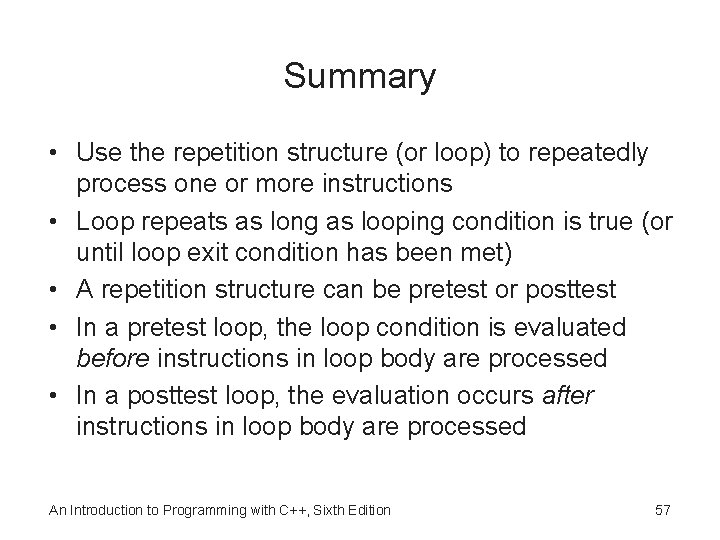 Summary

• Use the repetition structure (or loop) to repeatedly process one or more instructions
• Loop repeats as long as looping condition is true (or until loop exit condition has been met)
• A repetition structure can be pretest or posttest
• In a pretest loop, the loop condition is evaluated before instructions in loop body are processed
• In a posttest loop, the evaluation occurs after instructions in loop body are processed

An Introduction to Programming with C++, Sixth Edition

57